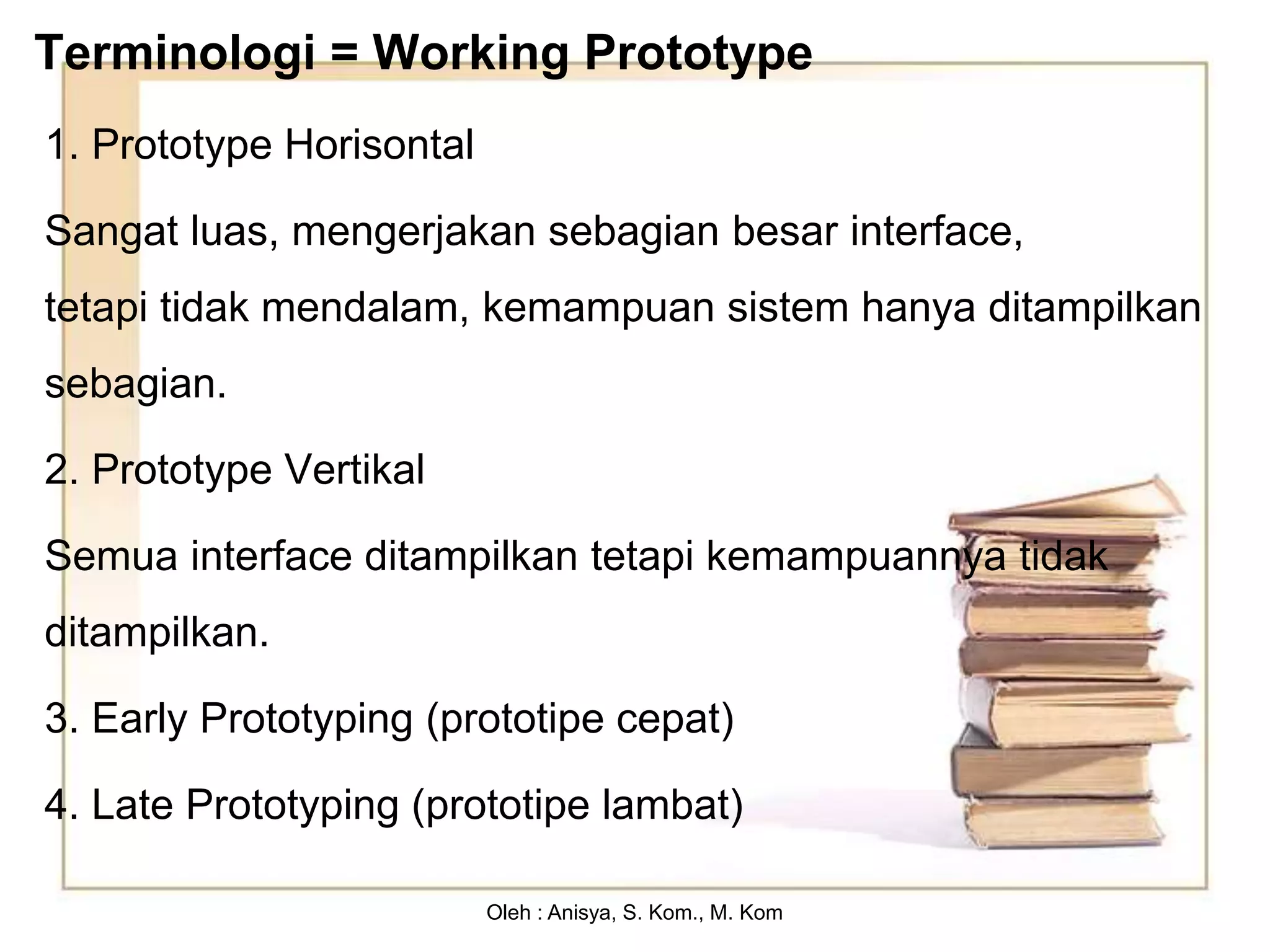 Terminologi = Working Prototype

1. Prototype Horisontal

Sangat luas, mengerjakan sebagian besar interface, tetapi tidak mendalam, kemampuan sistem hanya ditampilkan sebagian.

2. Prototype Vertikal

Semua interface ditampilkan tetapi kemampuannya tidak ditampilkan.

3. Early Prototyping (prototipe cepat)

4. Late Prototyping (prototipe lambat)

Oleh : Anisya, S. Kom., M. Kom